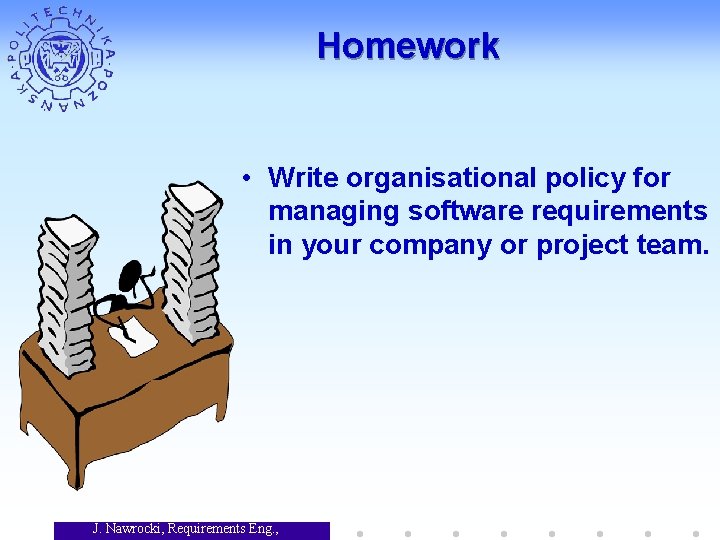 POLITECHNIKA POZNAŃSKA

Homework

• Write organisational policy for managing software requirements in your company or project team.

J. Nawrocki, Requirements Eng.,